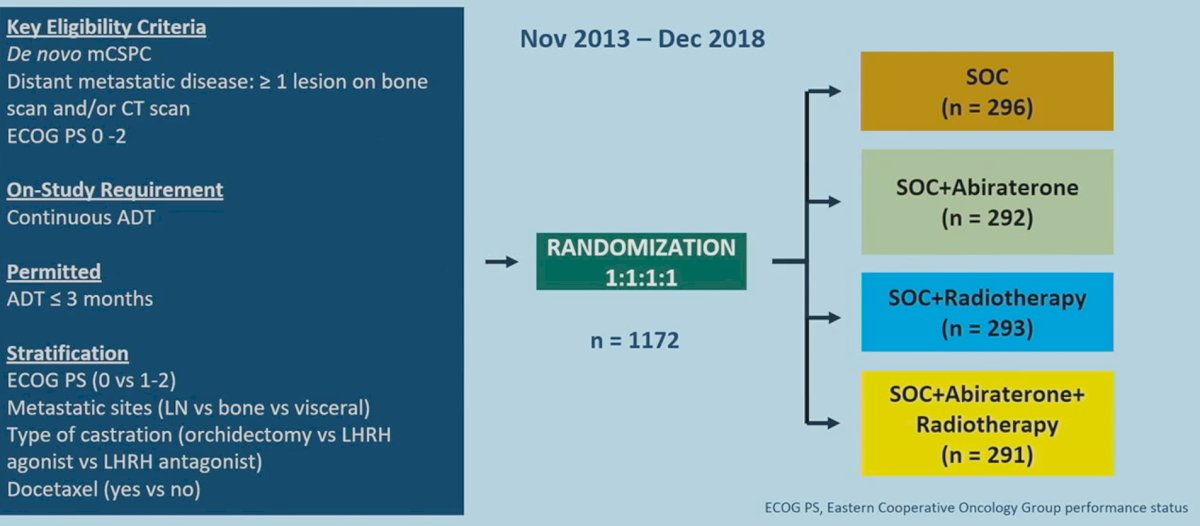 Key Eligibility Criteria
De novo mCSPC
Distant metastatic disease: ≥ 1 lesion on bone scan and/or CT scan
ECOG PS 0 -2

On-Study Requirement
Continuous ADT

Permitted
ADT ≤ 3 months

Stratification
ECOG PS (0 vs 1-2)
Metastatic sites (LN vs bone vs visceral)
Type of castration (orchidectomy vs LHRH agonist vs LHRH antagonist)
Docetaxel (yes vs no)

Nov 2013 – Dec 2018

RANDOMIZATION
1:1:1:1

n = 1172

SOC
(n = 296)

SOC+Abiraterone
(n = 292)

SOC+Radiotherapy
(n = 293)

SOC+Abiraterone+ Radiotherapy
(n = 291)

ECOG PS, Eastern Cooperative Oncology Group performance status